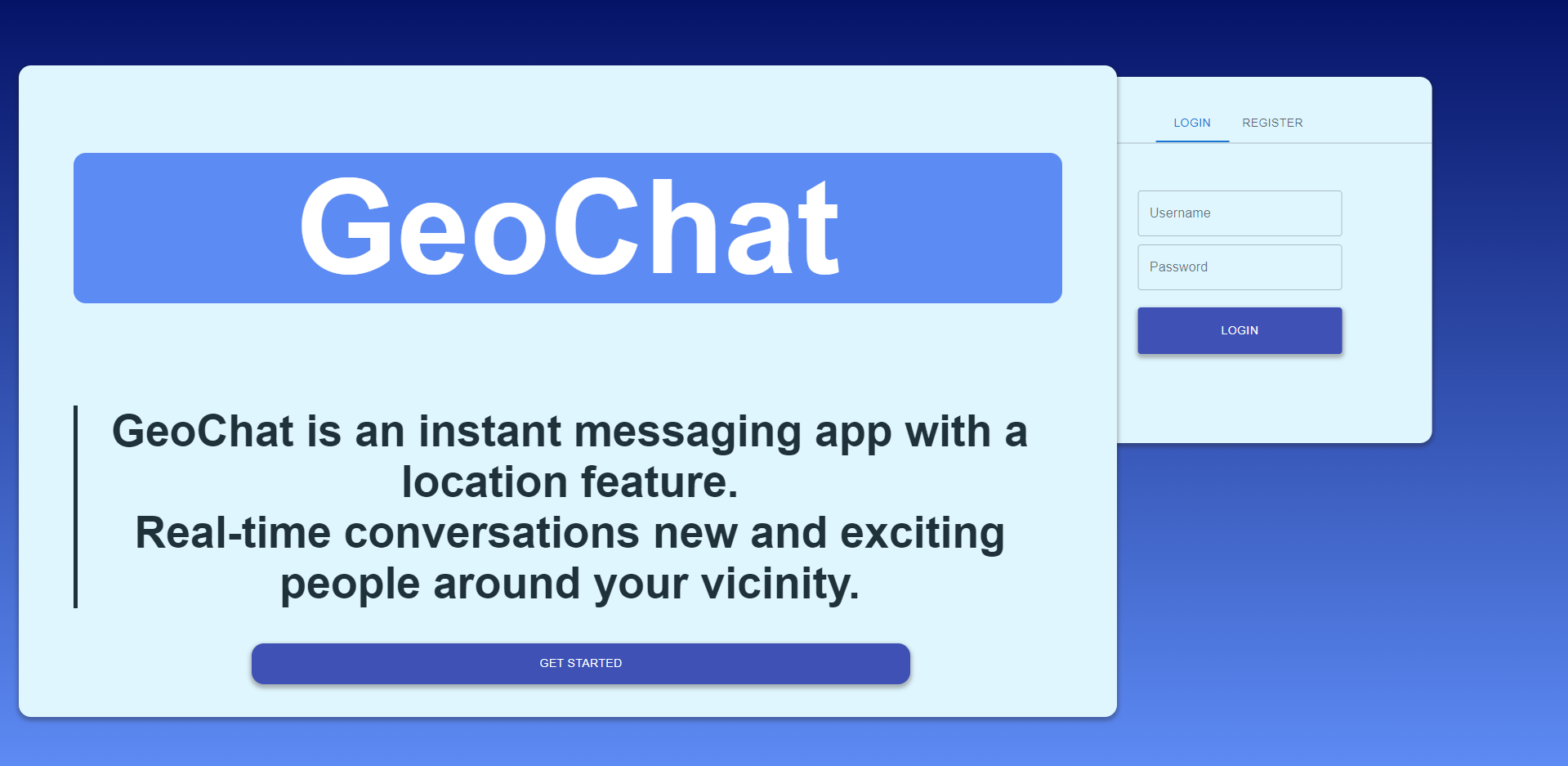 GeoChat

GeoChat is an instant messaging app with a location feature.
Real-time conversations new and exciting people around your vicinity.

GET STARTED

LOGIN REGISTER

Username

Password

LOGIN